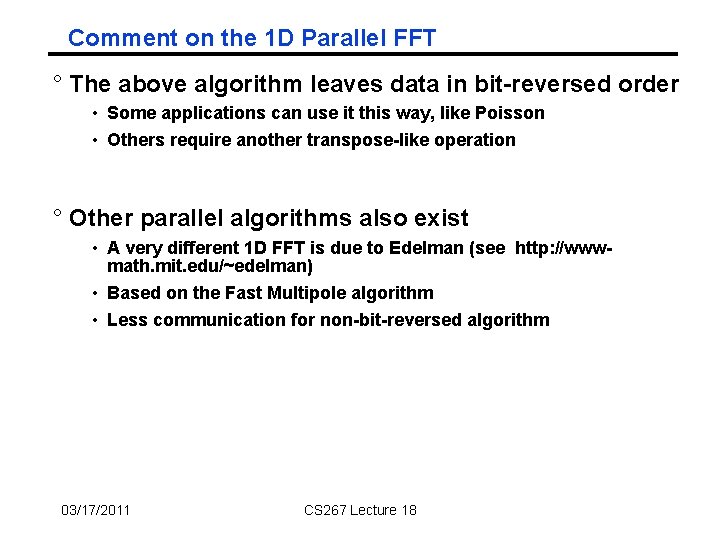 Comment on the 1D Parallel FFT

° The above algorithm leaves data in bit-reversed order

• Some applications can use it this way, like Poisson

• Others require another transpose-like operation

° Other parallel algorithms also exist

• A very different 1D FFT is due to Edelman (see http://www-math.mit.edu/~edelman)

• Based on the Fast Multipole algorithm

• Less communication for non-bit-reversed algorithm

03/17/2011

CS267 Lecture 18